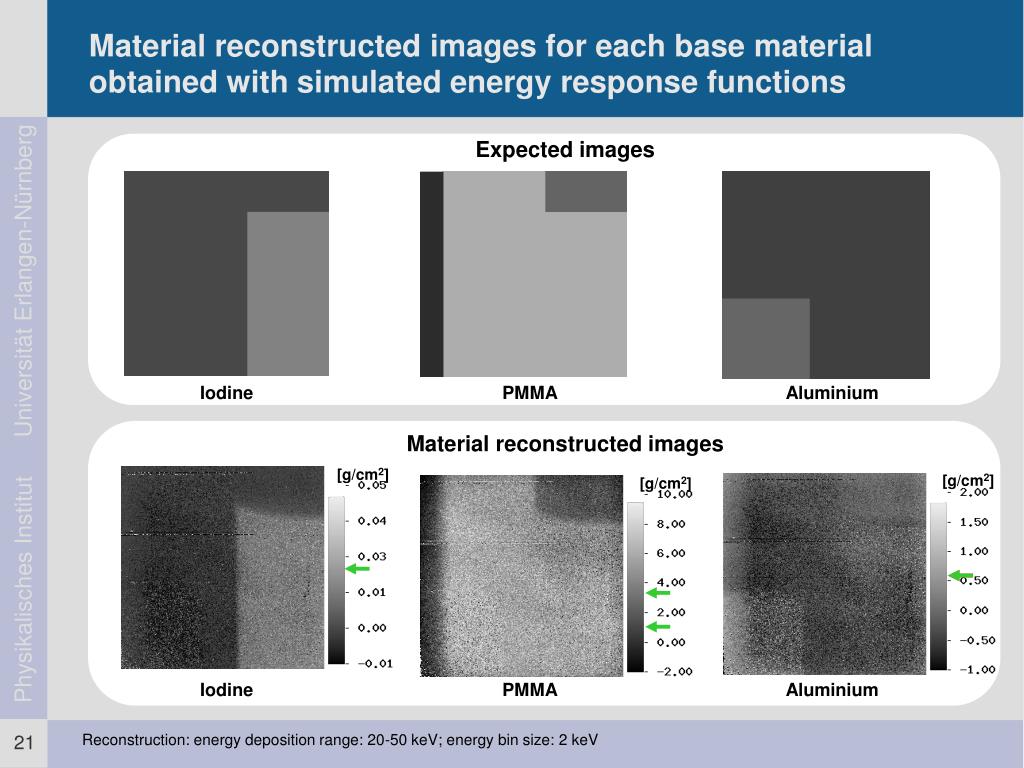 Material reconstructed images for each base material obtained with simulated energy response functions

Physikalisches Institut Universität Erlangen-Nürnberg

Expected images

Iodine

PMMA

Aluminium

Material reconstructed images

[g/cm$^2$]

0.05

0.04

0.03

0.01

0.00

−0.01

[g/cm$^2$]

10.00

8.00

6.00

4.00

2.00

0.00

−2.00

[g/cm$^2$]

2.00

1.50

1.00

0.50

0.00

−0.50

−1.00

Iodine

PMMA

Aluminium

21

Reconstruction: energy deposition range: 20-50 keV; energy bin size: 2 keV